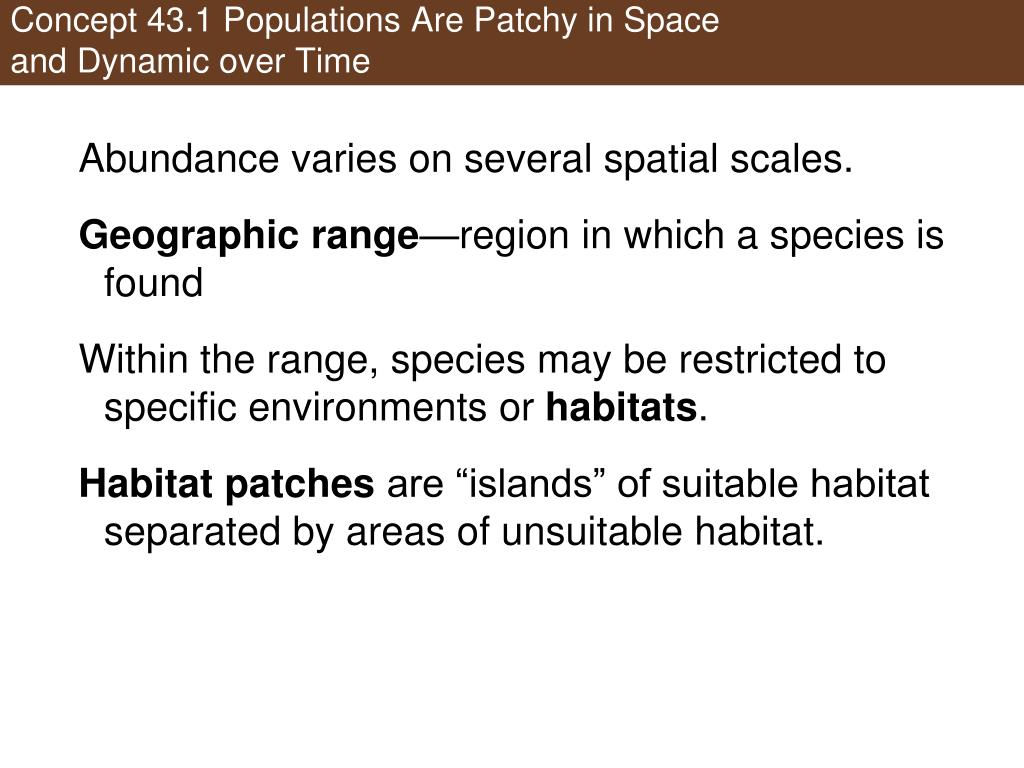 Concept 43.1 Populations Are Patchy in Space and Dynamic over Time

Abundance varies on several spatial scales.

Geographic range—region in which a species is found

Within the range, species may be restricted to specific environments or habitats.

Habitat patches are “islands” of suitable habitat separated by areas of unsuitable habitat.